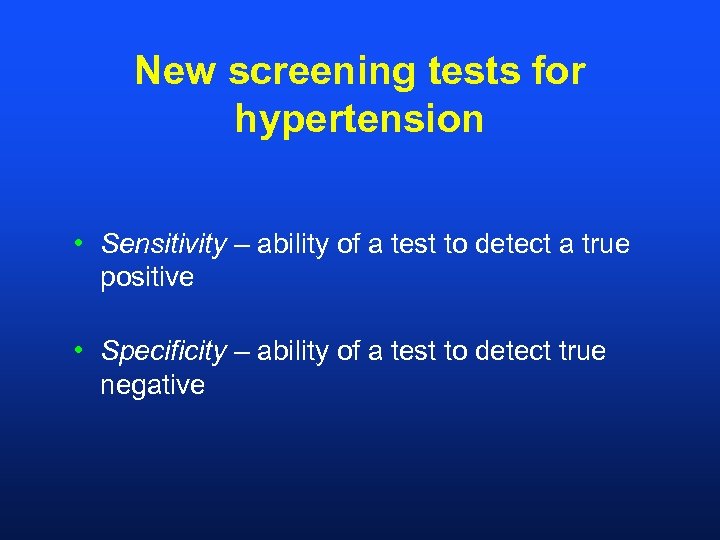 New screening tests for hypertension

• Sensitivity – ability of a test to detect a true positive

• Specificity – ability of a test to detect true negative